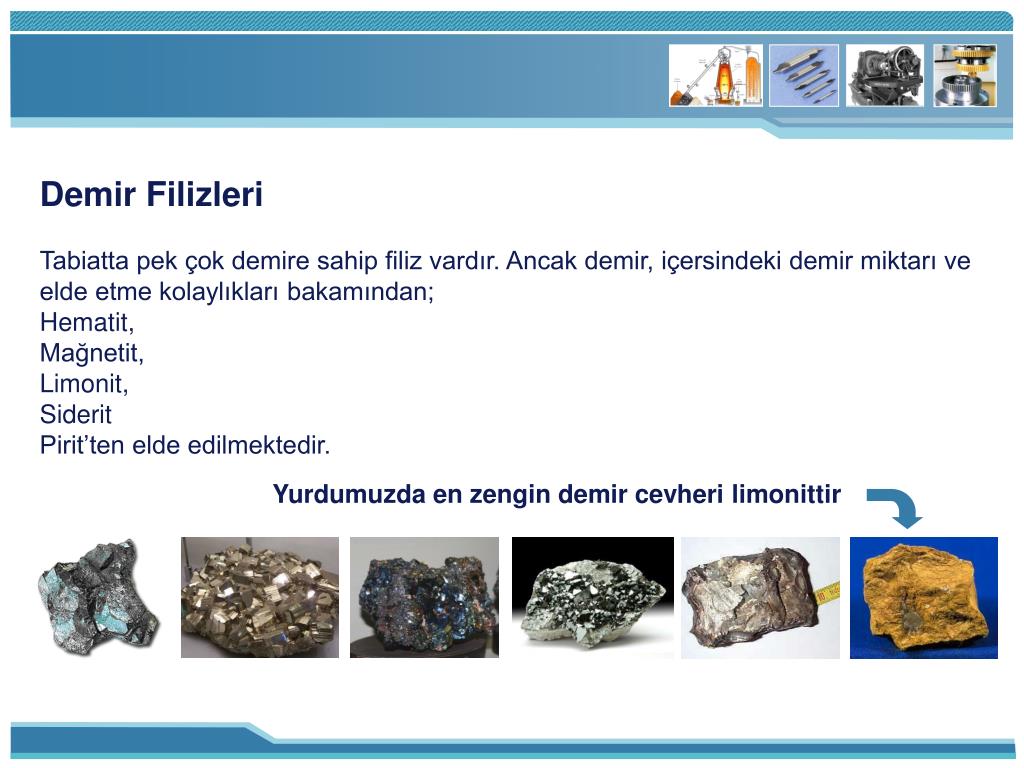 Demir Filizleri

Tabiatta pek çok demire sahip filiz vardır. Ancak demir, içersindeki demir miktarı ve elde etme kolaylıkları bakamından;
Hematit,
Mağnetit,
Limonit,
Siderit
Pirit'ten elde edilmektedir.

Yurdumuzda en zengin demir cevheri limonittir